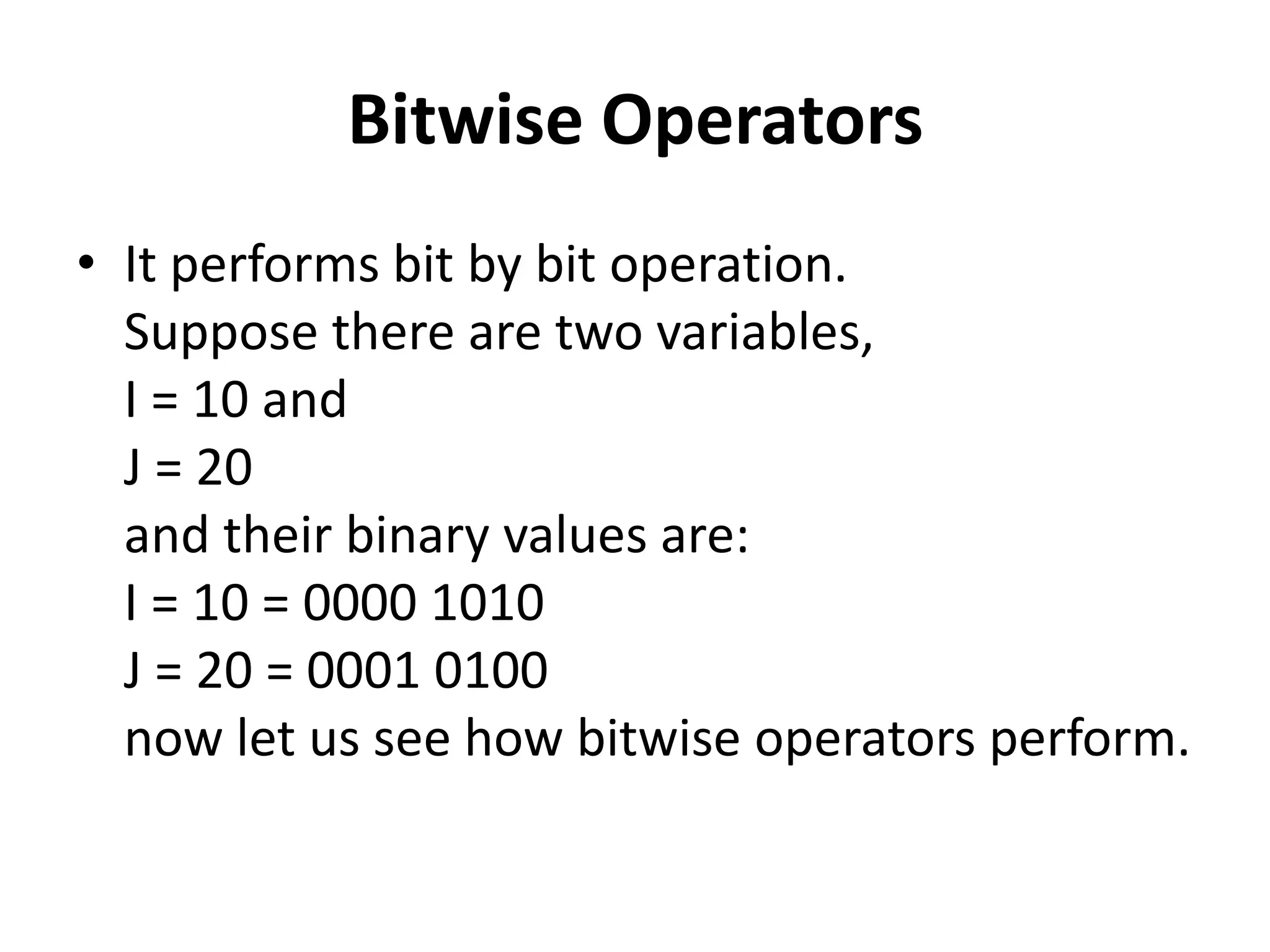 Bitwise Operators

• It performs bit by bit operation.
Suppose there are two variables,
I = 10 and
J = 20
and their binary values are:
I = 10 = 0000 1010
J = 20 = 0001 0100
now let us see how bitwise operators perform.